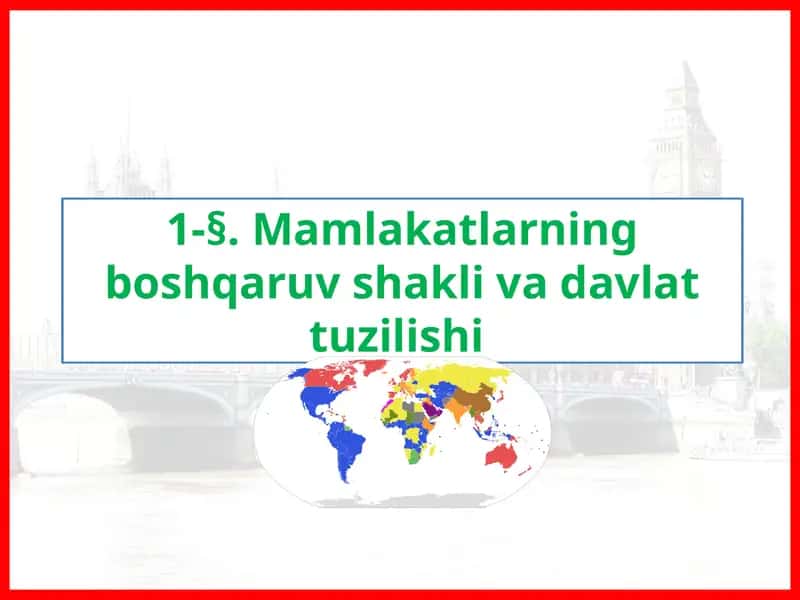 1-§. Mamlakatlarning boshqaruv shakli va davlat tuzilishi